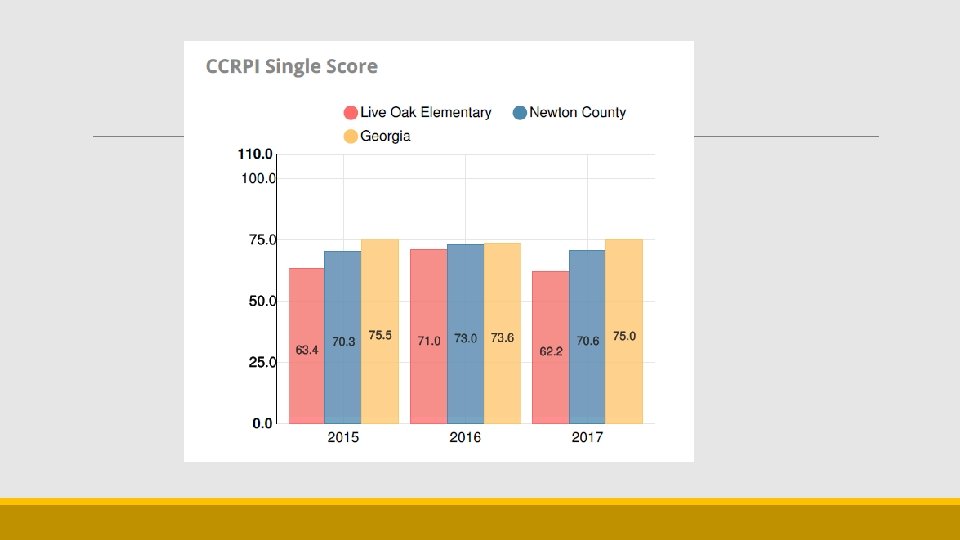 CCRPI Single Score

Live Oak Elementary
Newton County
Georgia

110.0
100.0
75.0
50.0
25.0
0.0

63.4 70.3 75.5
71.0 73.0 73.6
62.2 70.6 75.0

2015
2016
2017